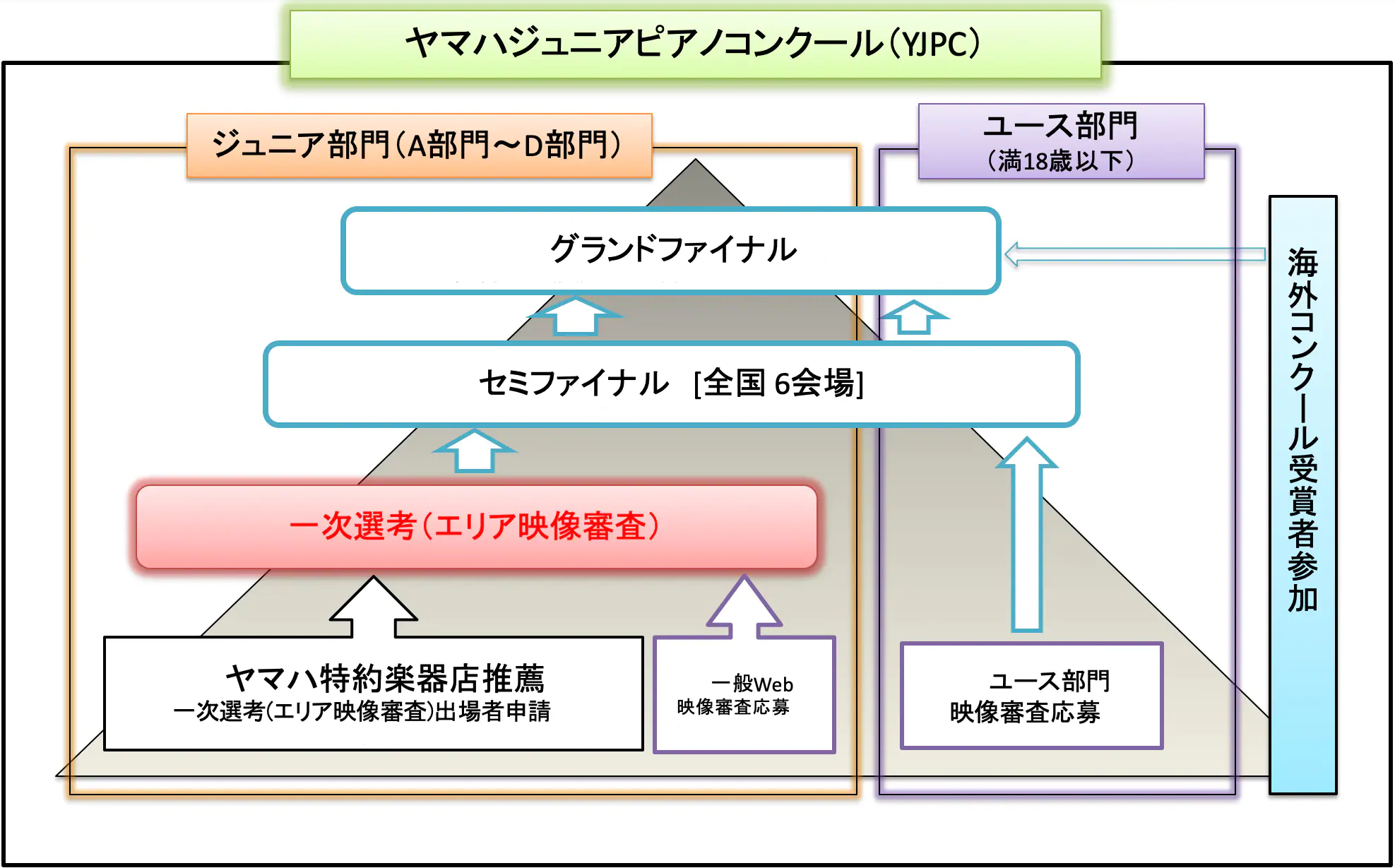 ヤマハジュニアピアノコンクール(YJPC)

ジュニア部門(A部門～D部門)

ユース部門
(満18歳以下)

グランドファイナル

セミファイナル [全国 6会場]

一次選考(エリア映像審査)

ヤマハ特約楽器店推薦
一次選考(エリア映像審査)出場者申請

一般Web
映像審査応募

ユース部門
映像審査応募

海外コンクール受賞者参加